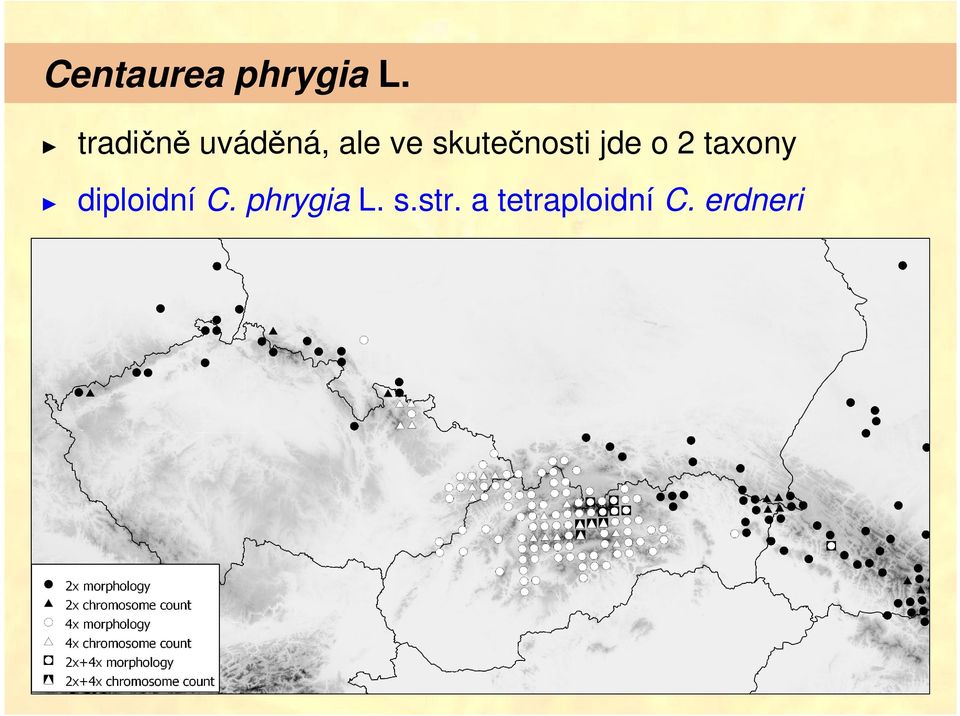 Centaurea phrygia L.

► tradičně uváděná, ale ve skutečnosti jde o 2 taxony

► diploidní C. phrygia L. s.str. a tetraploidní C. erdneri

2x morphology
2x chromosome count
4x morphology
4x chromosome count
2x+4x morphology
2x+4x chromosome count